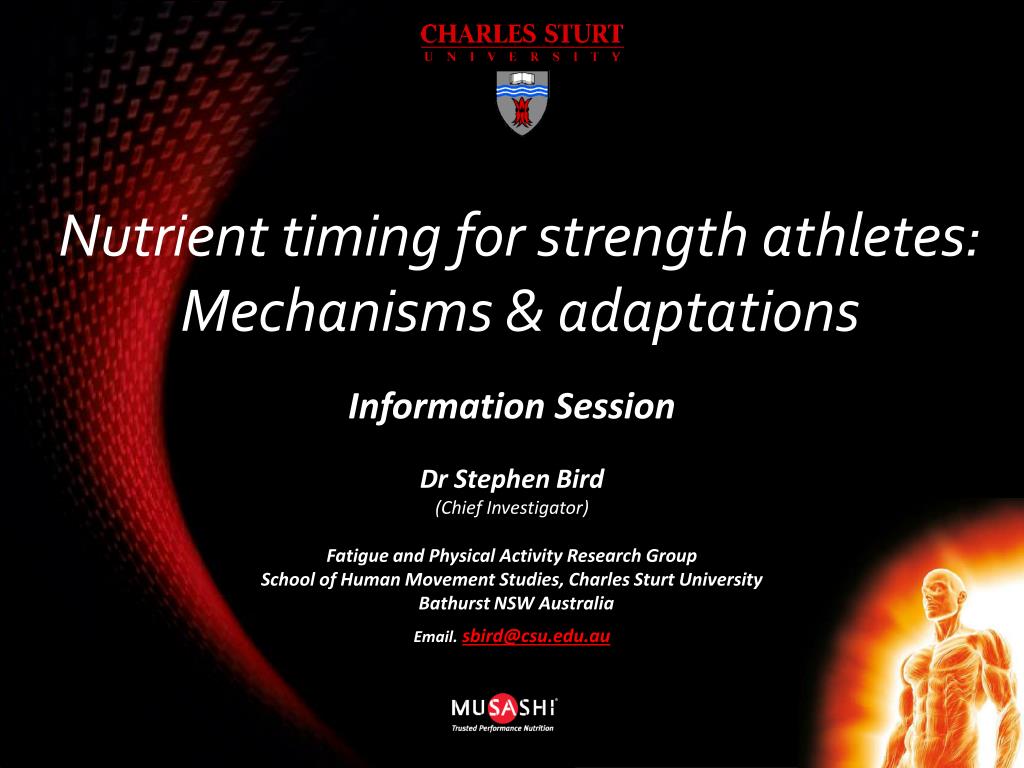 CHARLES STURT
UNIVERSITY

Nutrient timing for strength athletes: Mechanisms & adaptations

Information Session

Dr Stephen Bird
(Chief Investigator)

Fatigue and Physical Activity Research Group
School of Human Movement Studies, Charles Sturt University
Bathurst NSW Australia
Email. sbird@csu.edu.au

MUSASHI
Trusted Performance Nutrition